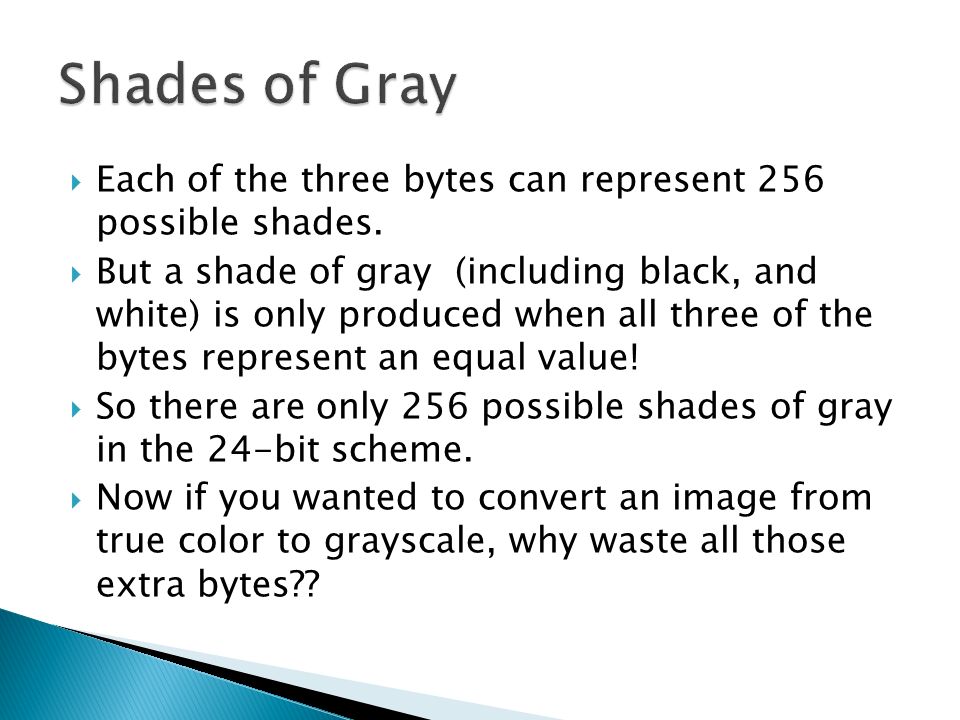 Shades of Gray

Each of the three bytes can represent 256 possible shades.

But a shade of gray (including black, and white) is only produced when all three of the bytes represent an equal value!

So there are only 256 possible shades of gray in the 24-bit scheme.

Now if you wanted to convert an image from true color to grayscale, why waste all those extra bytes??